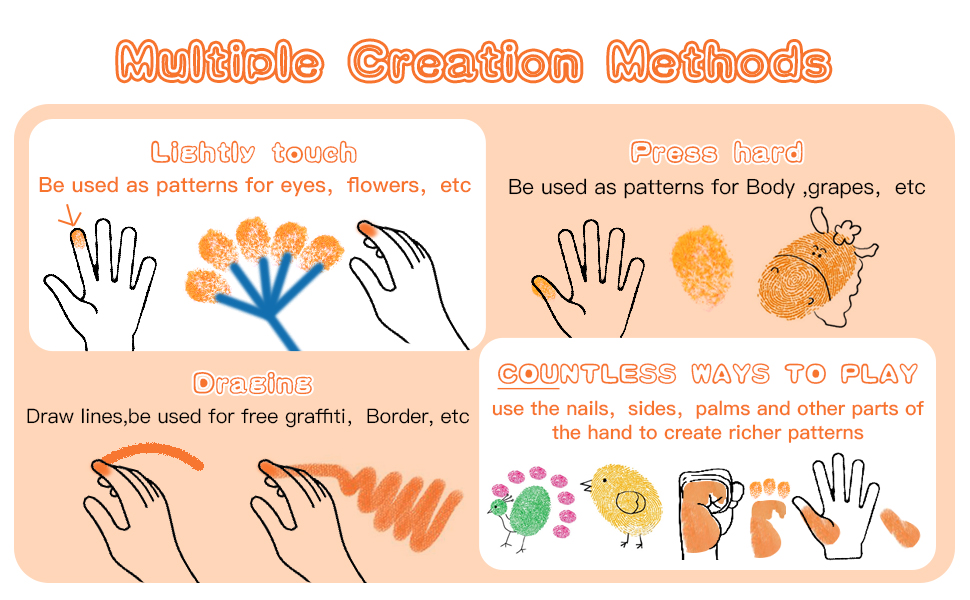 Multiple Creation Methods

Lightly touch
Be used as patterns for eyes, flowers, etc

Press hard
Be used as patterns for Body ,grapes, etc

Draging
Draw lines,be used for free graffiti, Border, etc

COUNTLESS WAYS TO PLAY
use the nails, sides, palms and other parts of the hand to create richer patterns